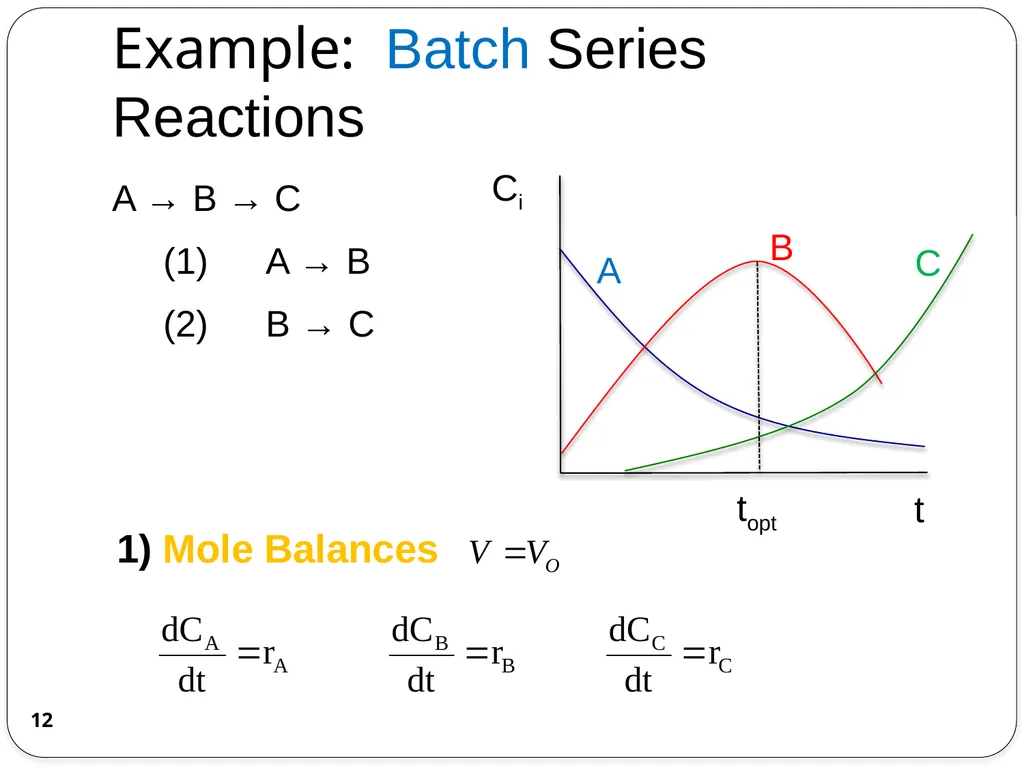 Example: Batch Series Reactions

A → B → C

(1) A → B

(2) B → C

$C_i$

A

B

C

$t_{opt}$

t

1) Mole Balances $V = V_O$

$\frac{dC_A}{dt} = r_A$ $\frac{dC_B}{dt} = r_B$ $\frac{dC_C}{dt} = r_C$

12